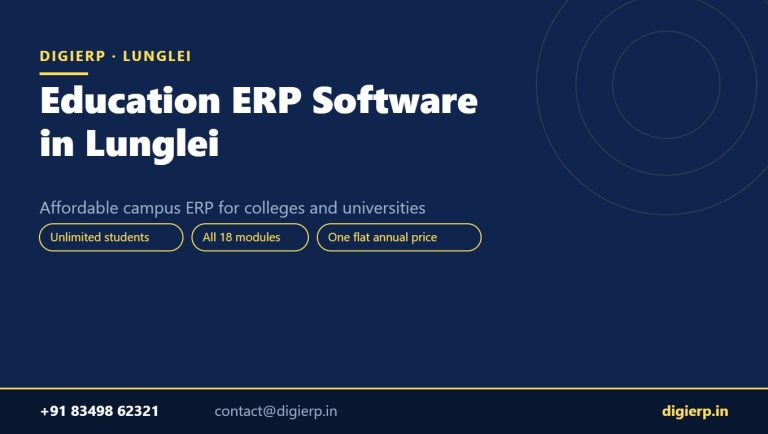 DIGIERP · LUNGLEI

Education ERP Software in Lunglei

Affordable campus ERP for colleges and universities

Unlimited students

All 18 modules

One flat annual price

+91 83498 62321

contact@digierp.in

digierp.in